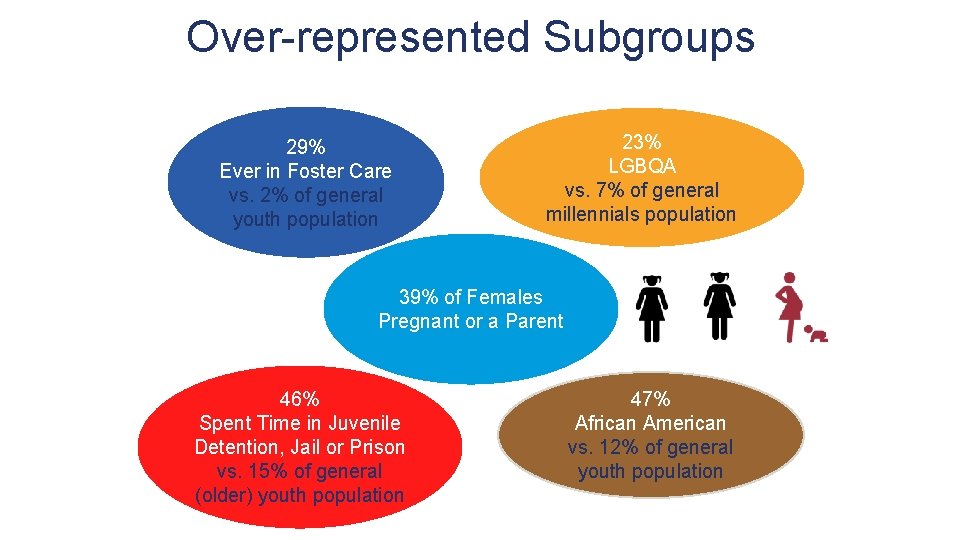 Over-represented Subgroups

29%
Ever in Foster Care
vs. 2% of general
youth population

23%
LGBQA
vs. 7% of general
millennials population

39% of Females
Pregnant or a Parent

46%
Spent Time in Juvenile
Detention, Jail or Prison
vs. 15% of general
(older) youth population

47%
African American
vs. 12% of general
youth population